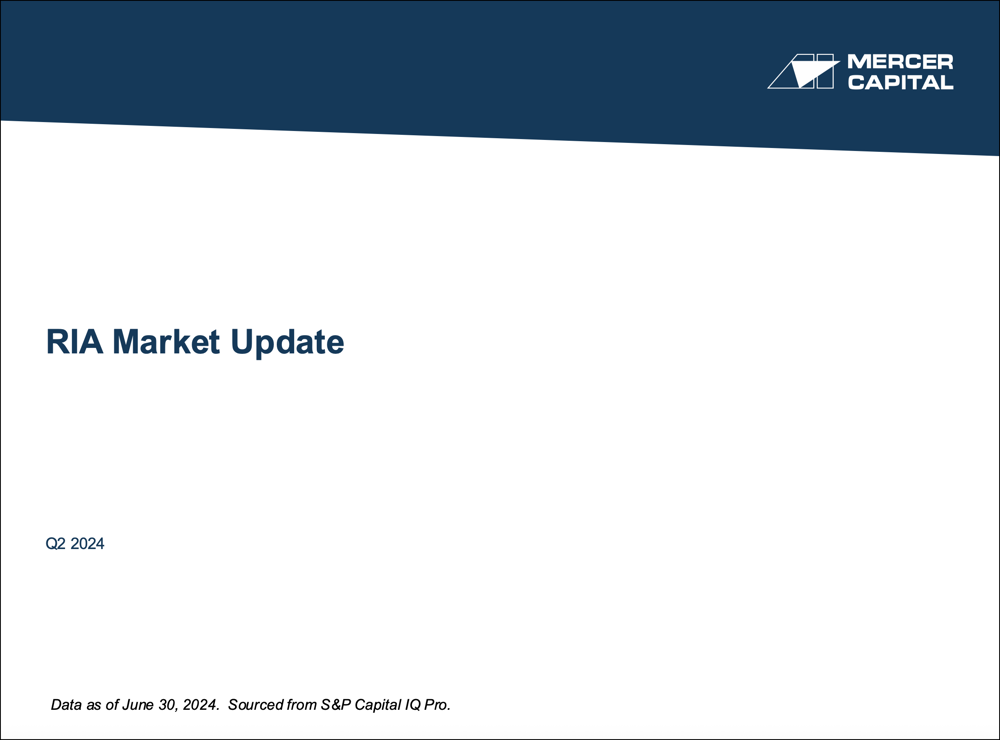 MERCER CAPITAL

RIA Market Update

Q2 2024

Data as of June 30, 2024. Sourced from S&P Capital IQ Pro.